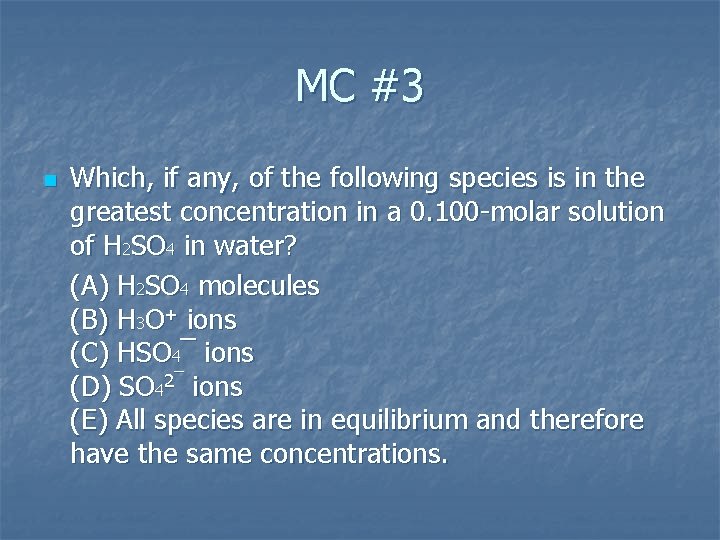 MC #3

Which, if any, of the following species is in the greatest concentration in a 0.100-molar solution of $H_2SO_4$ in water?

(A) $H_2SO_4$ molecules
(B) $H_3O^+$ ions
(C) $HSO_4^-$ ions
(D) $SO_4^{2-}$ ions
(E) All species are in equilibrium and therefore have the same concentrations.